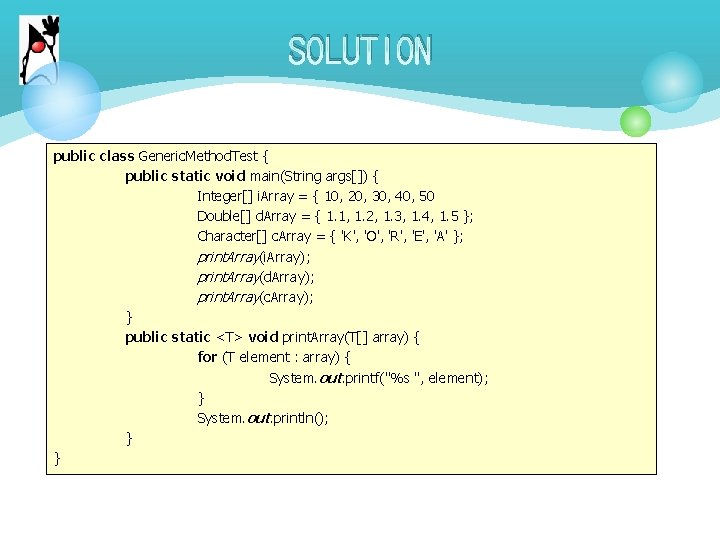 SOLUTION

public class GenericMethodTest {
public static void main(String args[]) {
Integer[] iArray = { 10, 20, 30, 40, 50
Double[] dArray = { 1.1, 1.2, 1.3, 1.4, 1.5 };
Character[] cArray = { 'K', 'O', 'R', 'E', 'A' };
printArray(iArray);
printArray(dArray);
printArray(cArray);
}
public static <T> void printArray(T[] array) {
for (T element : array) {
System.out.printf("%s ", element);
}
System.out.println();
}
}